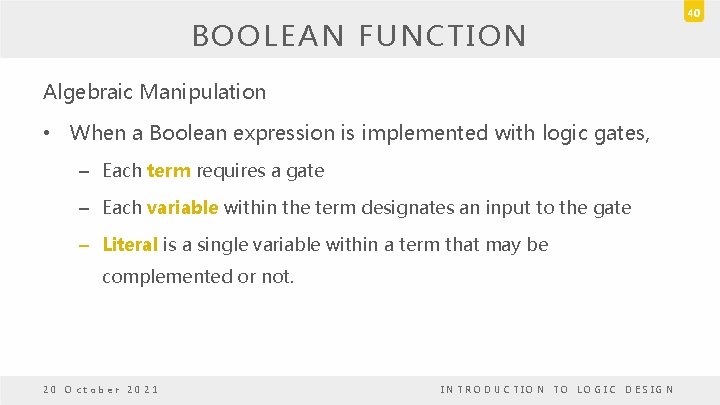 40

BOOLEAN FUNCTION

Algebraic Manipulation

• When a Boolean expression is implemented with logic gates,

– Each term requires a gate

– Each variable within the term designates an input to the gate

– Literal is a single variable within a term that may be complemented or not.

20 October 2021

INTRODUCTION TO LOGIC DESIGN